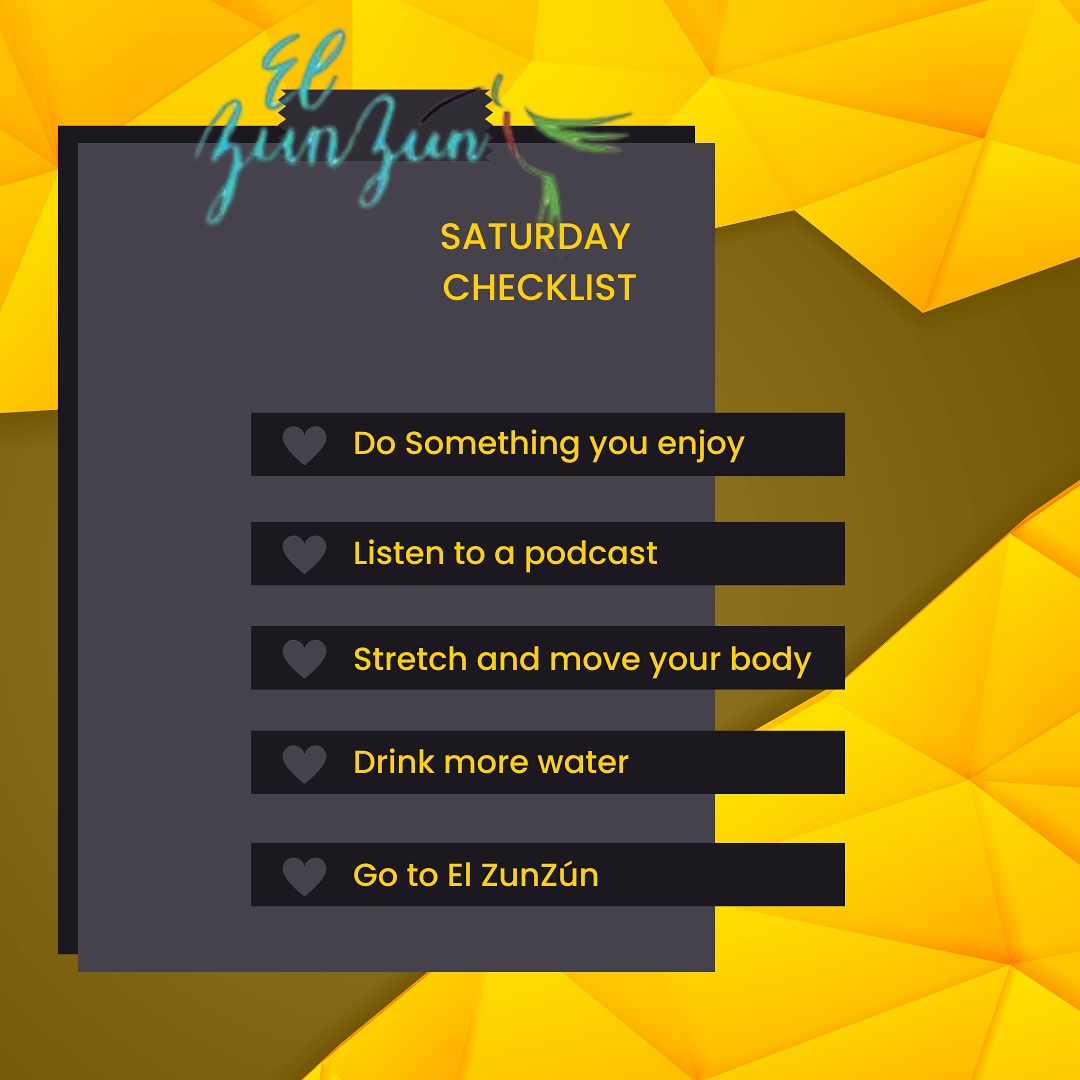 El ZunZun

SATURDAY CHECKLIST

Do Something you enjoy

Listen to a podcast

Stretch and move your body

Drink more water

Go to El ZunZún